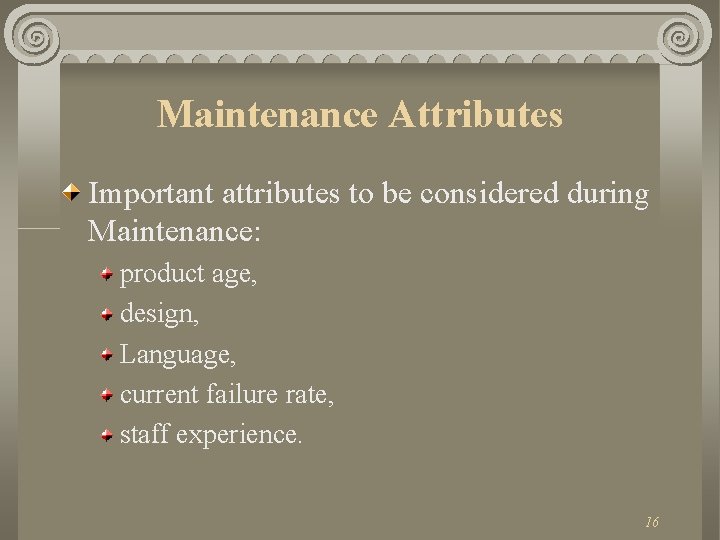 Maintenance Attributes

Important attributes to be considered during Maintenance:

product age,

design,

Language,

current failure rate,

staff experience.

16